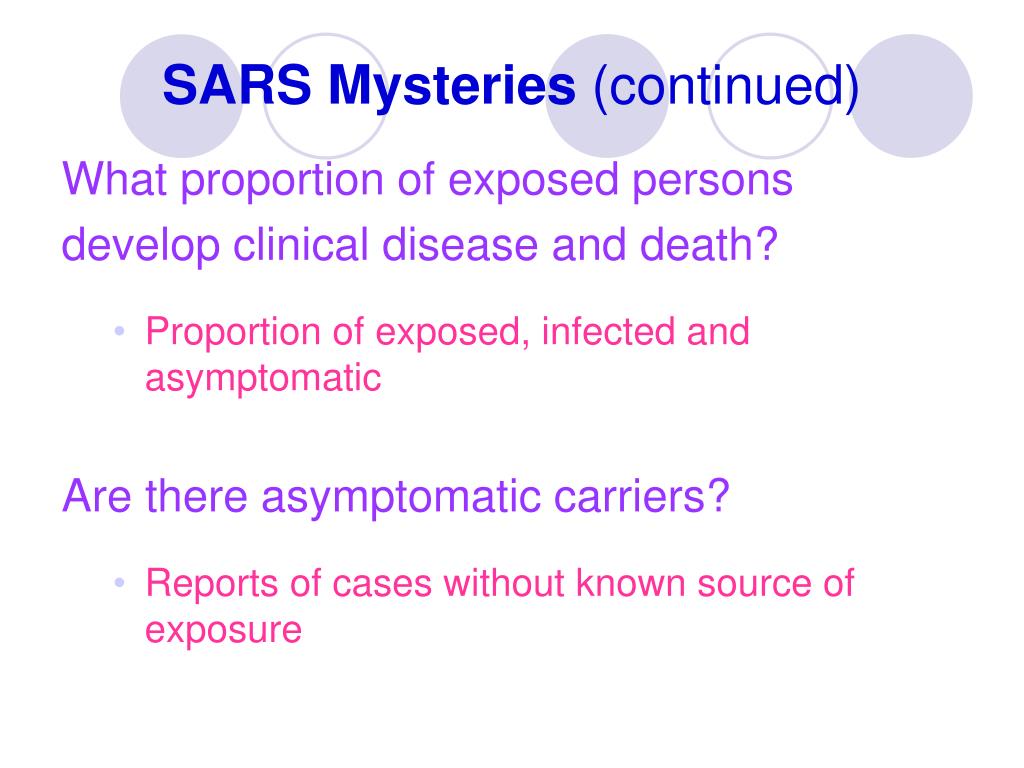 SARS Mysteries (continued)

What proportion of exposed persons develop clinical disease and death?

• Proportion of exposed, infected and asymptomatic

Are there asymptomatic carriers?

• Reports of cases without known source of exposure